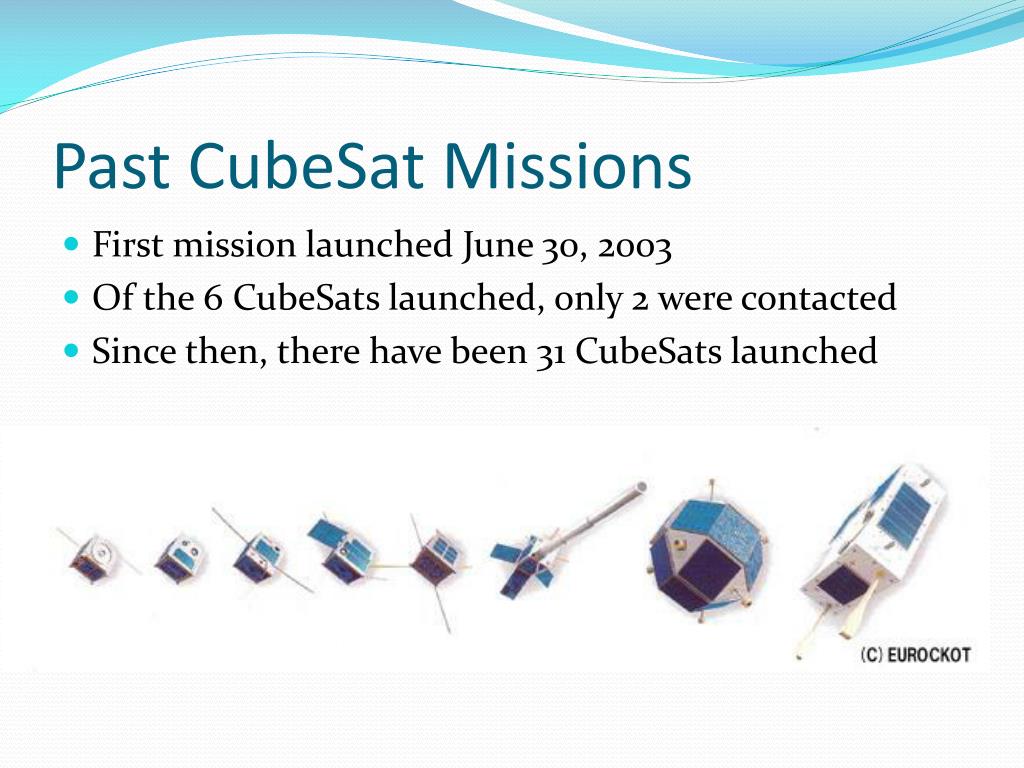 Past CubeSat Missions

- First mission launched June 30, 2003
- Of the 6 CubeSats launched, only 2 were contacted
- Since then, there have been 31 CubeSats launched

(C) EUROCKOT